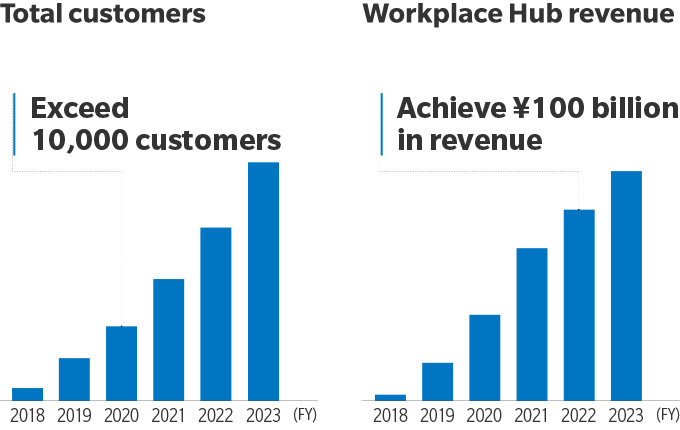 Total customers

Exceed 10,000 customers

2018 2019 2020 2021 2022 2023 (FY)

Workplace Hub revenue

Achieve ¥100 billion in revenue

2018 2019 2020 2021 2022 2023 (FY)